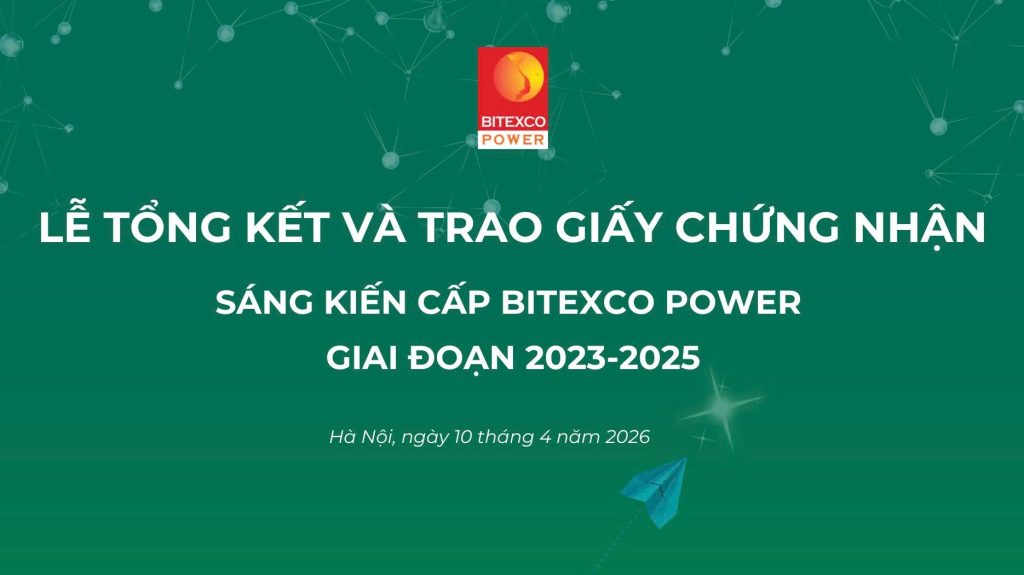 BITEXCO POWER

LỄ TỔNG KẾT VÀ TRAO GIẤY CHỨNG NHẬN

SÁNG KIẾN CẤP BITEXCO POWER

GIAI ĐOẠN 2023-2025

Hà Nội, ngày 10 tháng 4 năm 2026